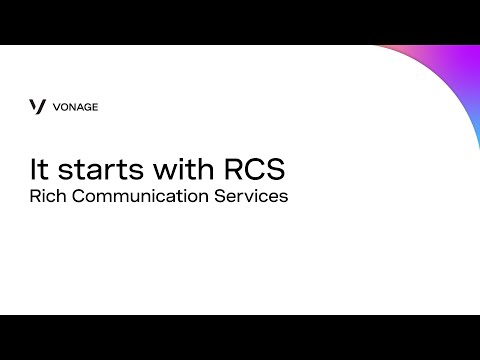 VONAGE

It starts with RCS
Rich Communication Services